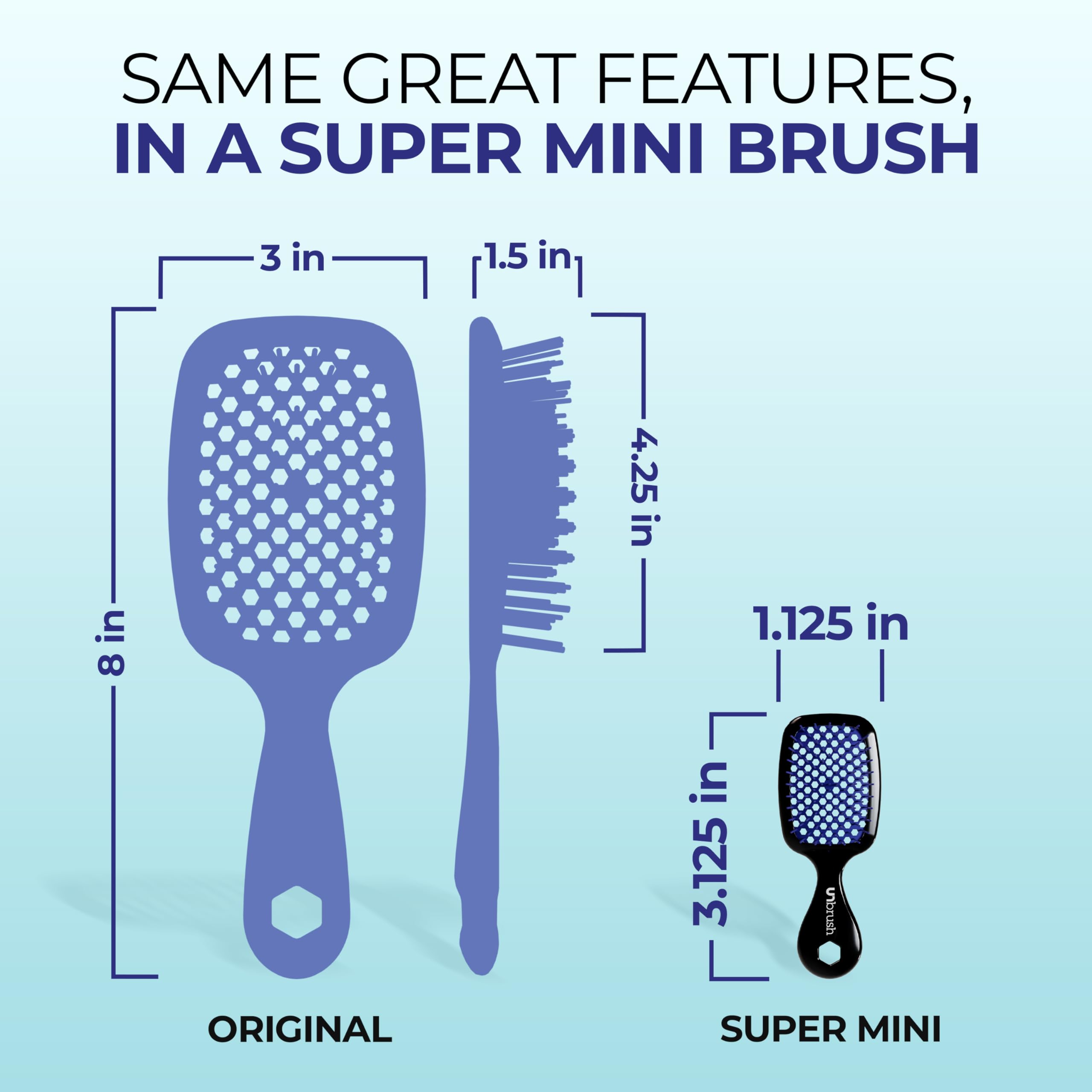 SAME GREAT FEATURES,
IN A SUPER MINI BRUSH

3 in

1.5 in

8 in

4.25 in

1.125 in

3.125 in

unbrush

ORIGINAL

SUPER MINI